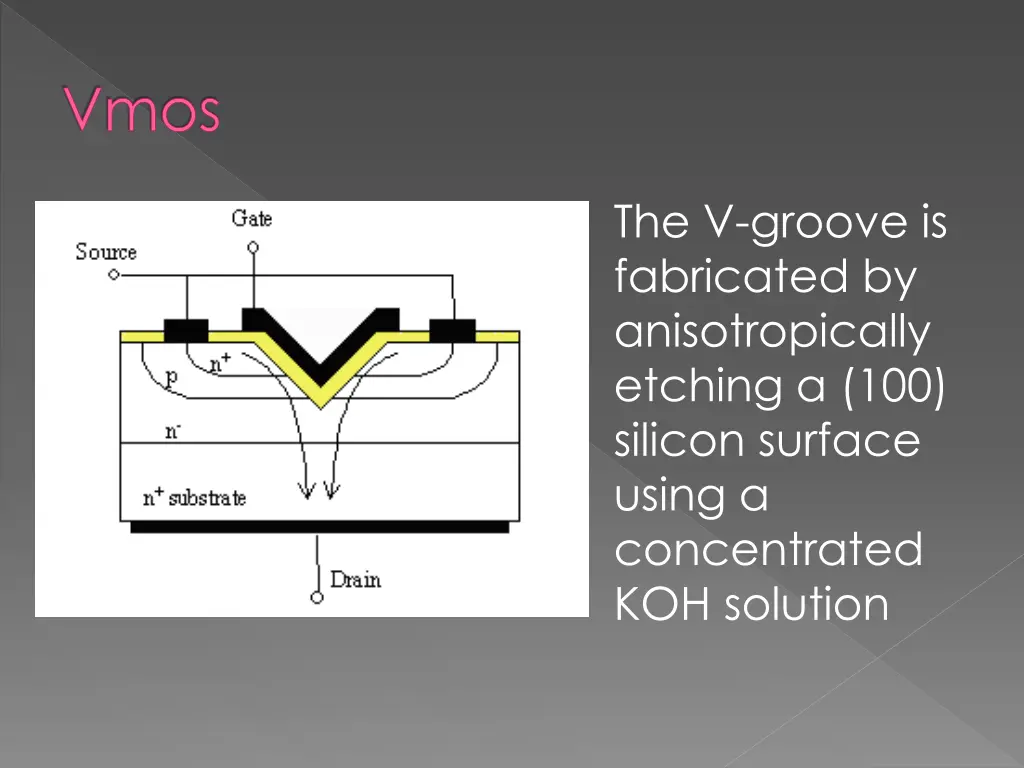 Vmos

Gate
Source
$n^+$
p
$n^-$
$n^+$ substrate
Drain

The V-groove is fabricated by anisotropically etching a (100) silicon surface using a concentrated KOH solution